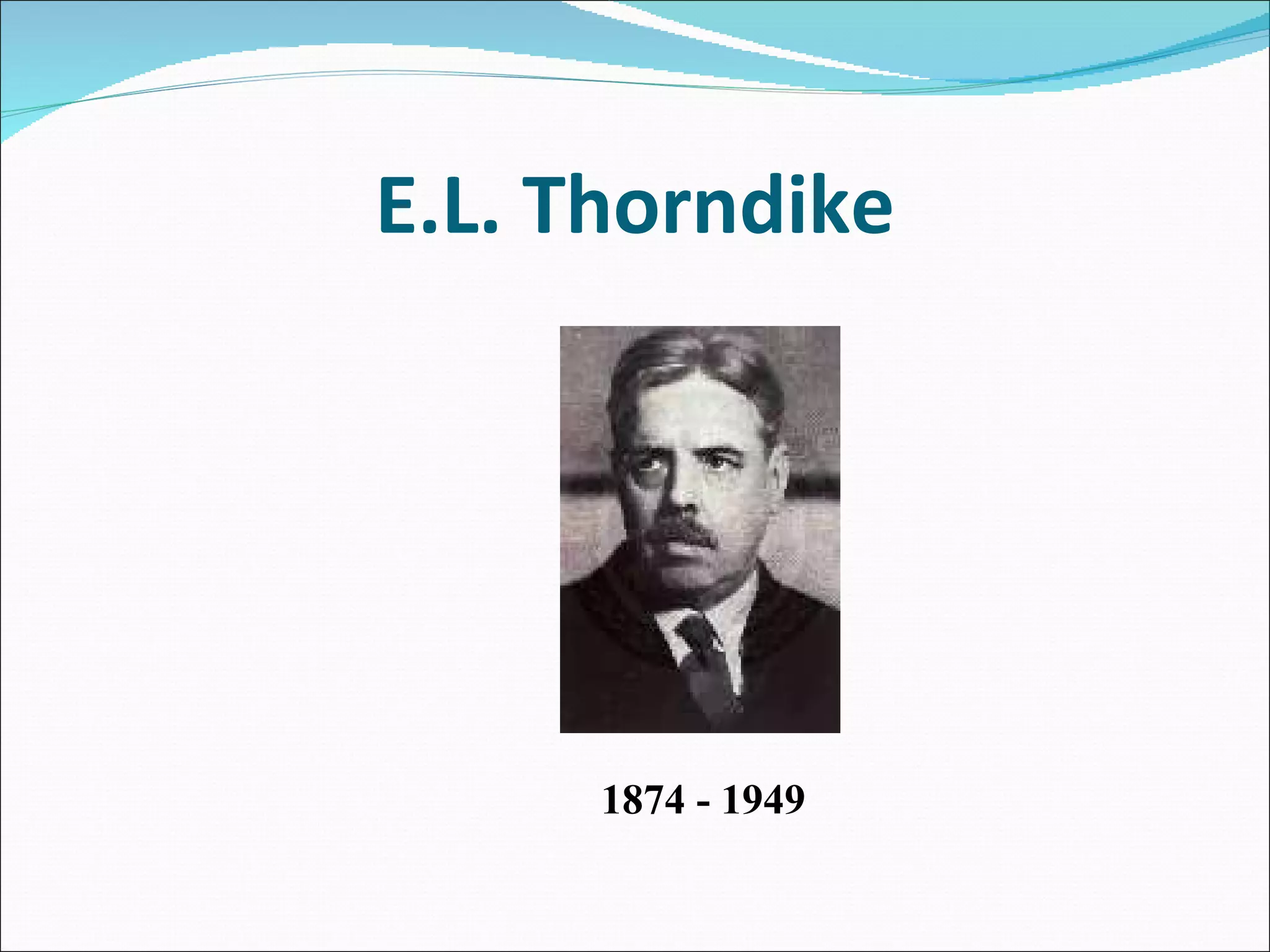 E.L. Thorndike

1874 - 1949